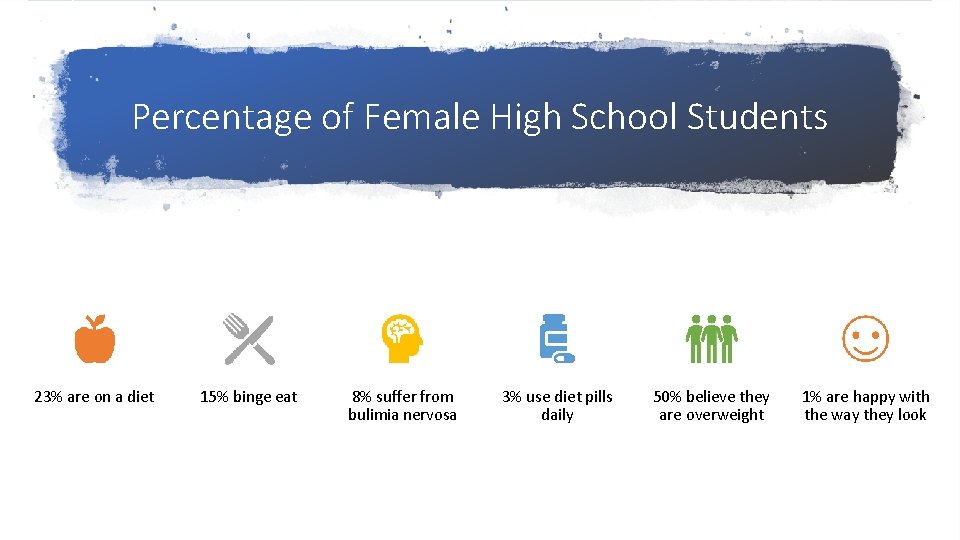 Percentage of Female High School Students

23% are on a diet

15% binge eat

8% suffer from bulimia nervosa

3% use diet pills daily

50% believe they are overweight

1% are happy with the way they look